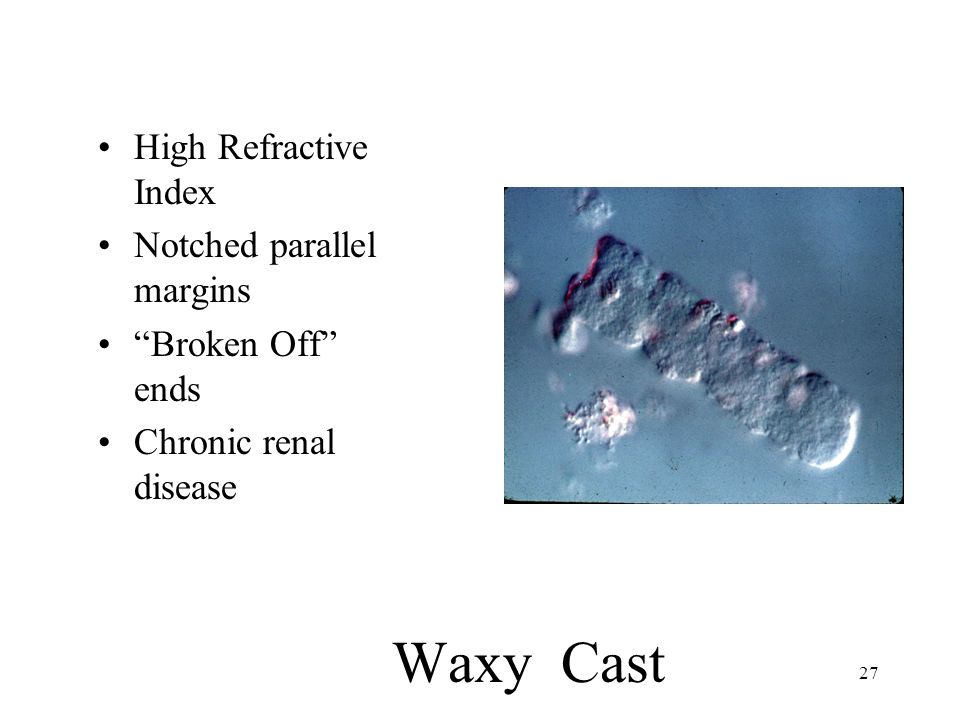 • High Refractive Index
• Notched parallel margins
• “Broken Off” ends
• Chronic renal disease

Waxy Cast

27